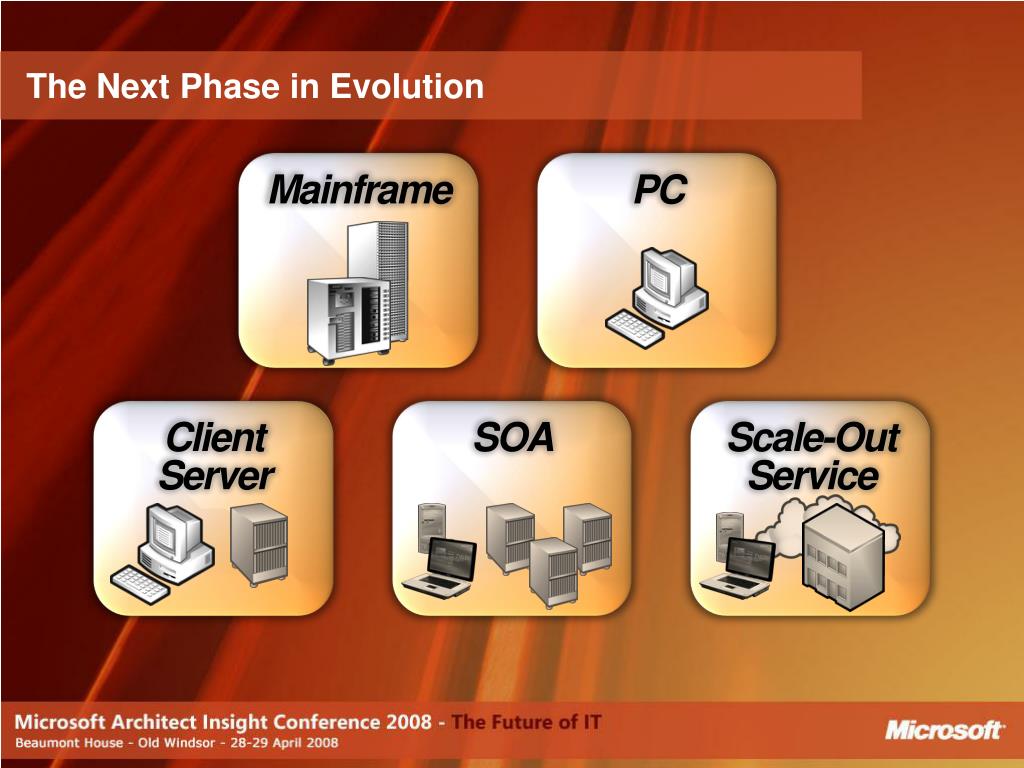 The Next Phase in Evolution

Mainframe

PC

Client Server

SOA

Scale-Out Service

Microsoft Architect Insight Conference 2008 - The Future of IT
Beaumont House - Old Windsor - 28-29 April 2008

Microsoft